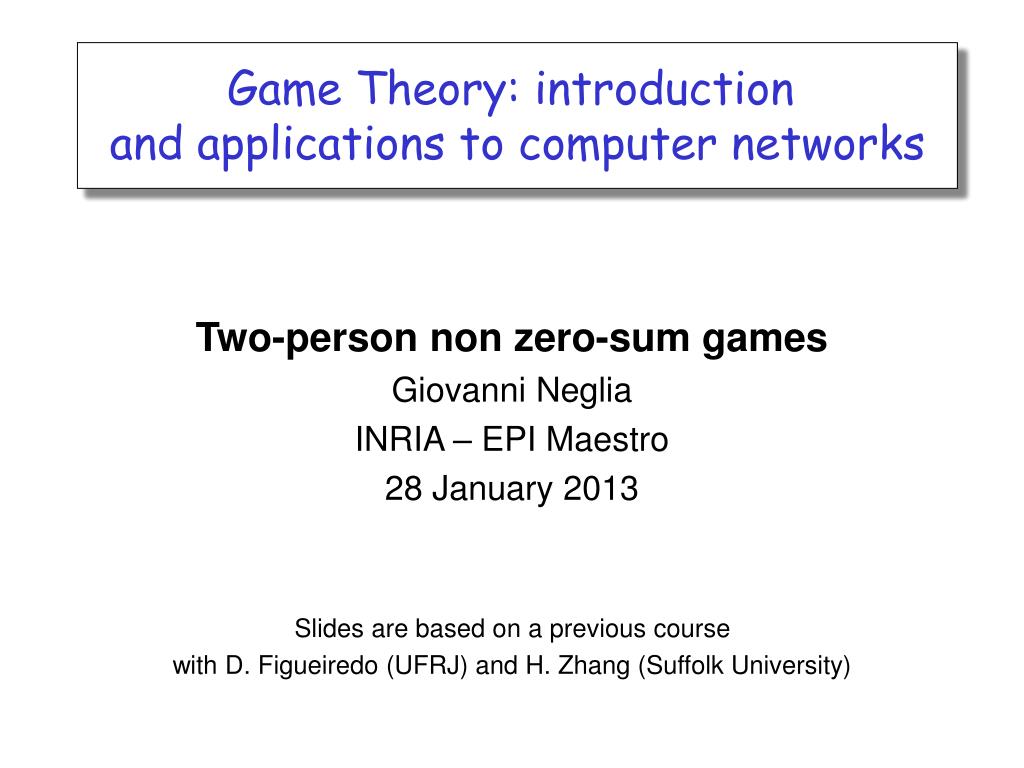 Game Theory: introduction
and applications to computer networks

Two-person non zero-sum games
Giovanni Neglia
INRIA – EPI Maestro
28 January 2013

Slides are based on a previous course
with D. Figueiredo (UFRJ) and H. Zhang (Suffolk University)